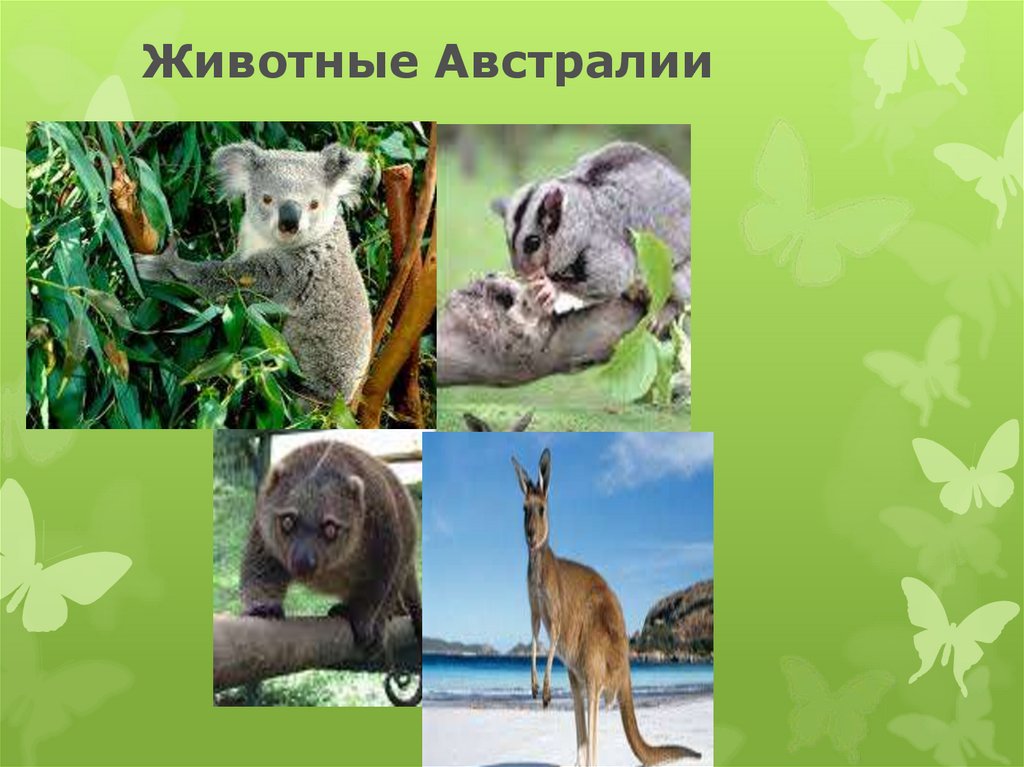 Животные Австралии